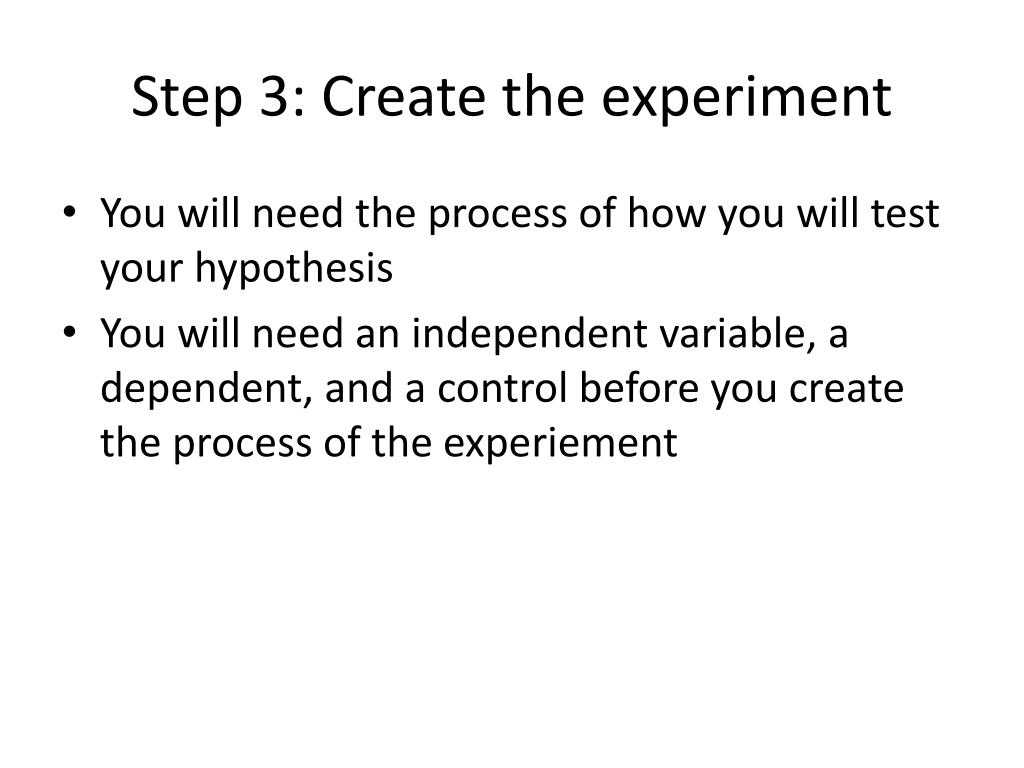 Step 3: Create the experiment

• You will need the process of how you will test your hypothesis
• You will need an independent variable, a dependent, and a control before you create the process of the experiement